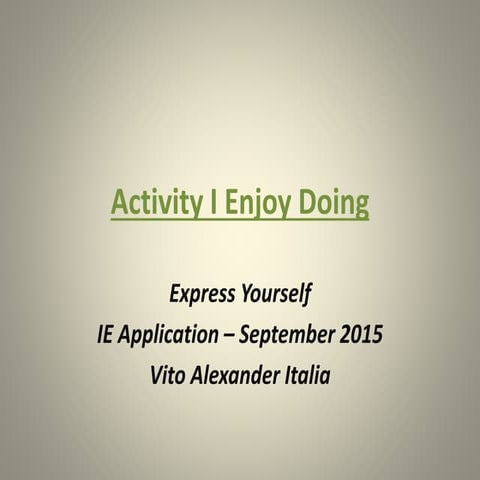 Activity I Enjoy Doing

Express Yourself
IE Application – September 2015
Vito Alexander Italia